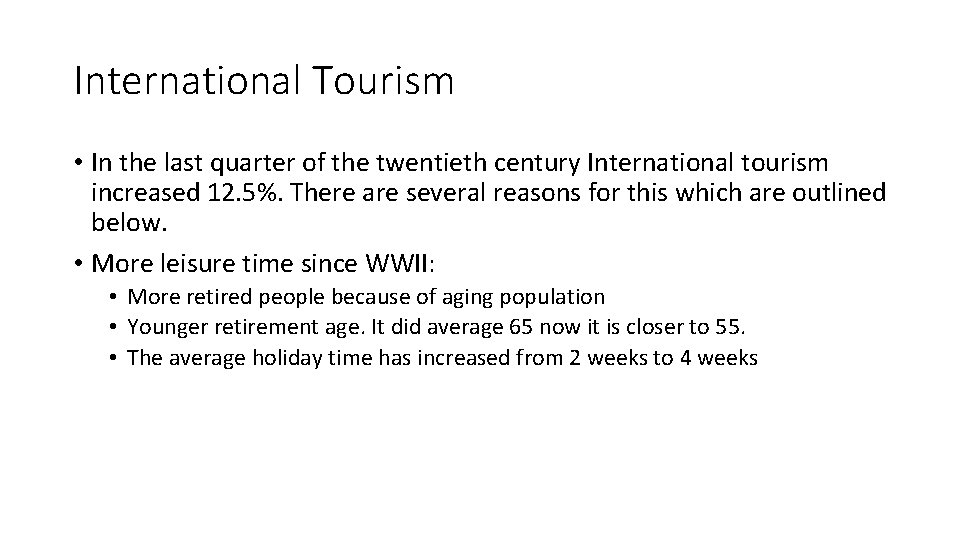 International Tourism

• In the last quarter of the twentieth century International tourism increased 12.5%. There are several reasons for this which are outlined below.

• More leisure time since WWII:
  • More retired people because of aging population
  • Younger retirement age. It did average 65 now it is closer to 55.
  • The average holiday time has increased from 2 weeks to 4 weeks